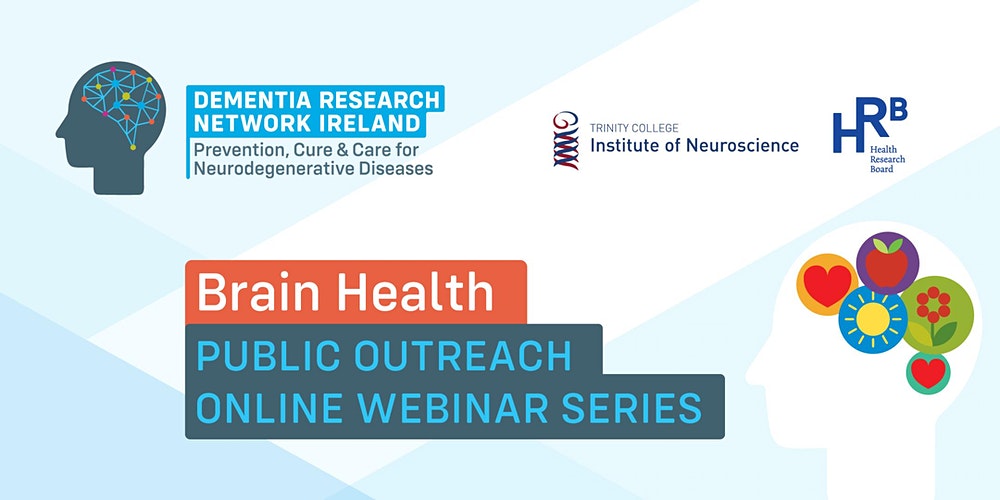 DEMENTIA RESEARCH NETWORK IRELAND
Prevention, Cure & Care for Neurodegenerative Diseases

TRINITY COLLEGE
Institute of Neuroscience

HRB
Health Research Board

Brain Health
PUBLIC OUTREACH
ONLINE WEBINAR SERIES